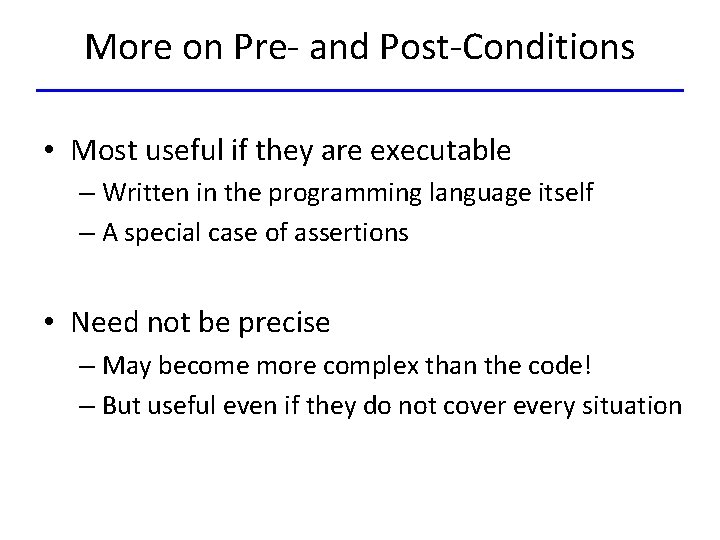 More on Pre- and Post-Conditions

• Most useful if they are executable
– Written in the programming language itself
– A special case of assertions

• Need not be precise
– May become more complex than the code!
– But useful even if they do not cover every situation